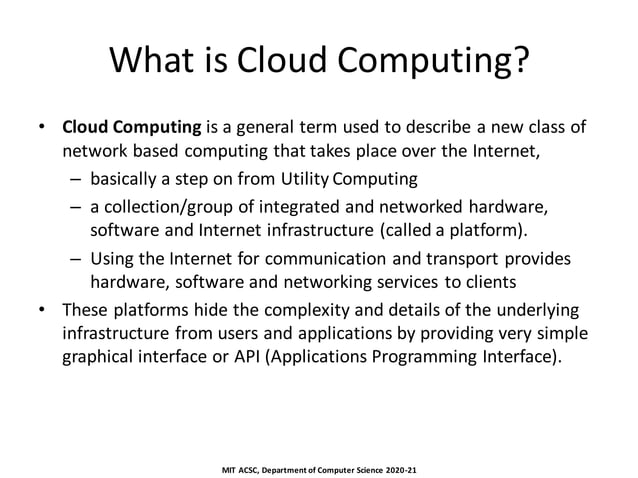 What is Cloud Computing?

• Cloud Computing is a general term used to describe a new class of network based computing that takes place over the Internet,
– basically a step on from Utility Computing
– a collection/group of integrated and networked hardware, software and Internet infrastructure (called a platform).
– Using the Internet for communication and transport provides hardware, software and networking services to clients
• These platforms hide the complexity and details of the underlying infrastructure from users and applications by providing very simple graphical interface or API (Applications Programming Interface).

MIT ACSC, Department of Computer Science 2020-21